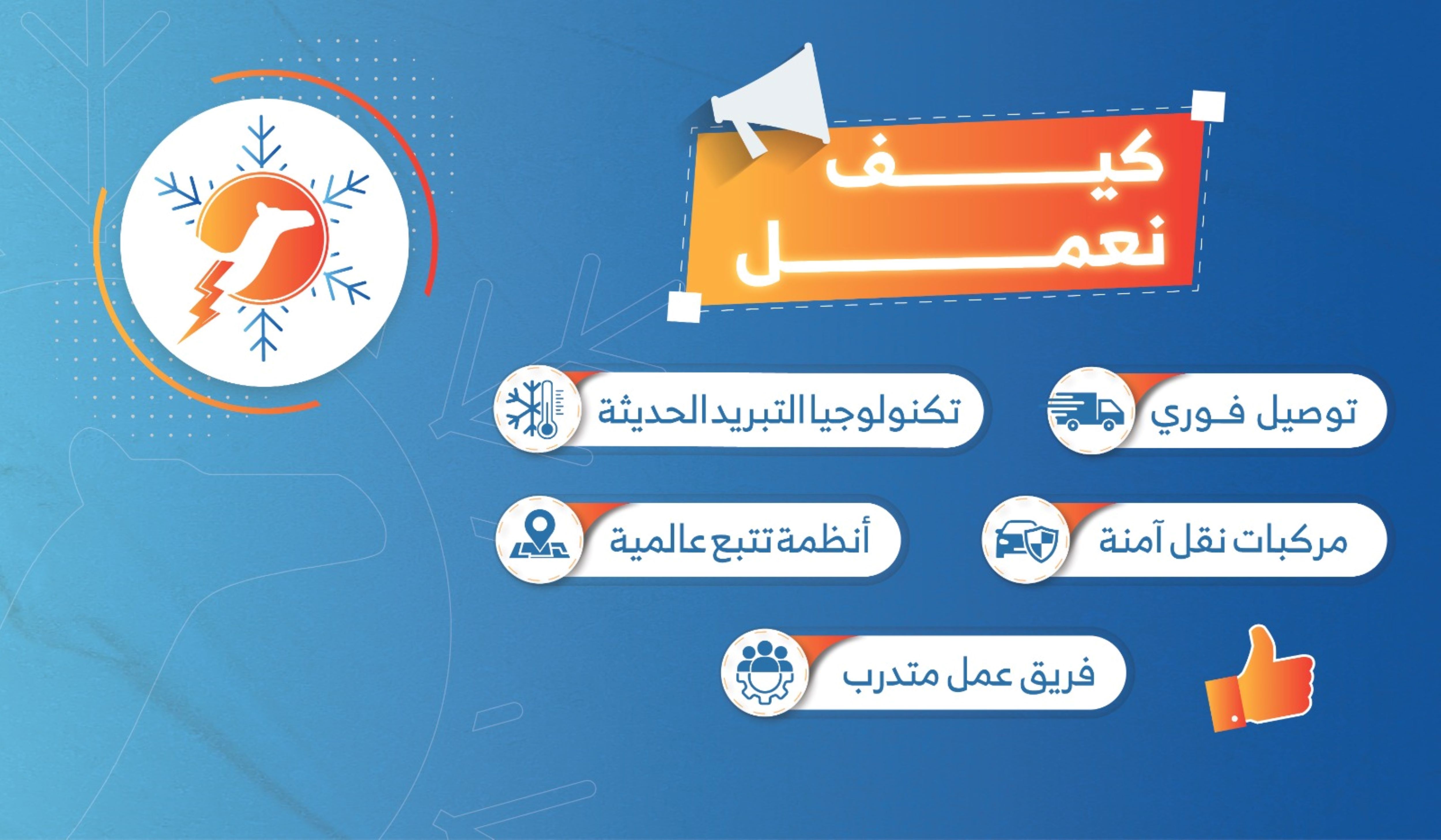 كيف نعمل

توصيل فوري

تكنولوجيا التبريد الحديثة

مركبات نقل آمنة

أنظمة تتبع عالمية

فريق عمل متدرب